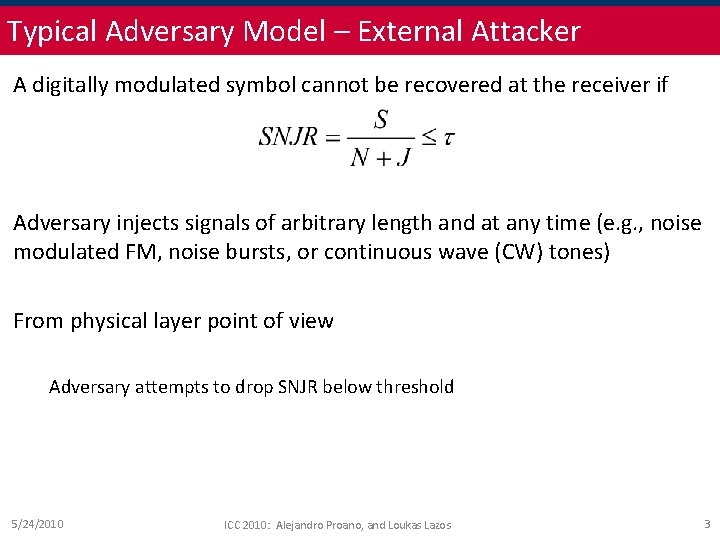 Typical Adversary Model – External Attacker

A digitally modulated symbol cannot be recovered at the receiver if

$SNJR = \frac{S}{N+J} \leq \tau$

Adversary injects signals of arbitrary length and at any time (e.g., noise modulated FM, noise bursts, or continuous wave (CW) tones)

From physical layer point of view

Adversary attempts to drop SNJR below threshold

5/24/2010

ICC 2010: Alejandro Proano, and Loukas Lazos

3